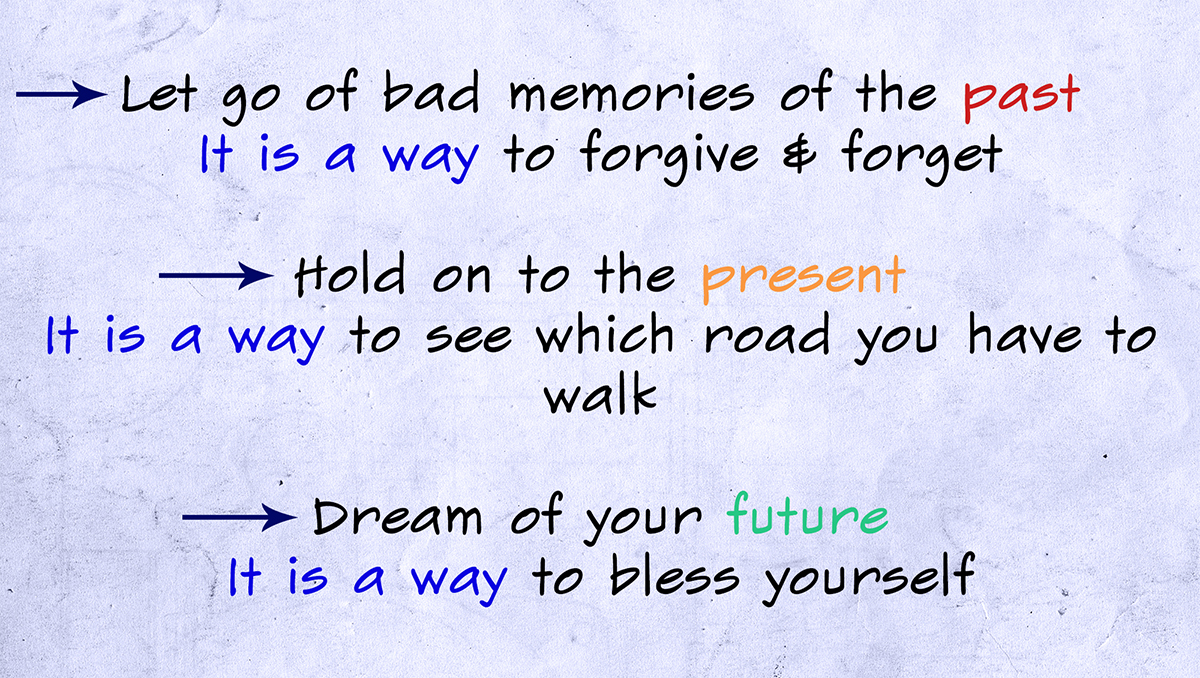 → Let go of bad memories of the past
It is a way to forgive & forget

→ Hold on to the present
It is a way to see which road you have to walk

→ Dream of your future
It is a way to bless yourself